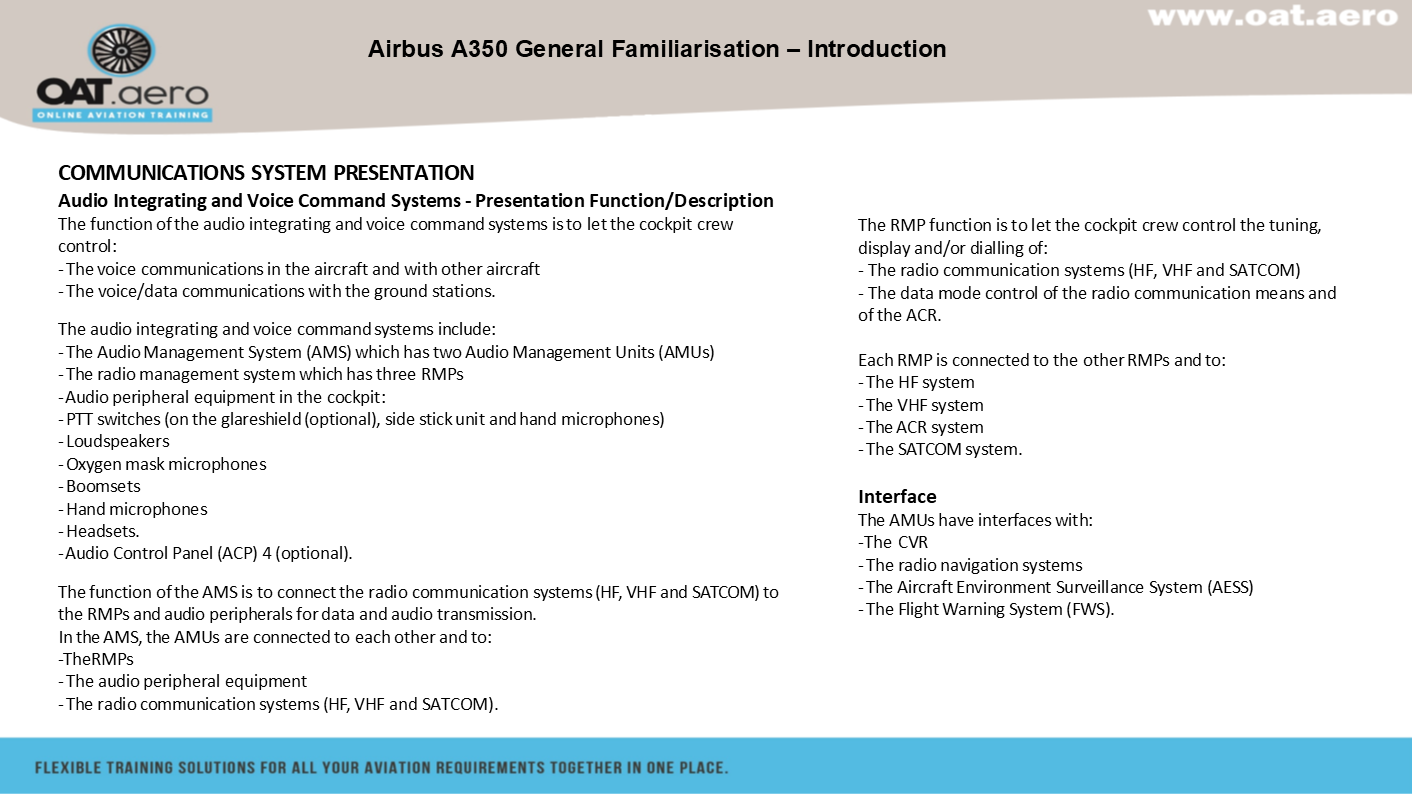 www.oat.aero

OAT.aero
ONLINE AVIATION TRAINING

Airbus A350 General Familiarisation – Introduction

COMMUNICATIONS SYSTEM PRESENTATION
Audio Integrating and Voice Command Systems - Presentation Function/Description
The function of the audio integrating and voice command systems is to let the cockpit crew control:
- The voice communications in the aircraft and with other aircraft
- The voice/data communications with the ground stations.

The audio integrating and voice command systems include:
- The Audio Management System (AMS) which has two Audio Management Units (AMUs)
- The radio management system which has three RMPs
- Audio peripheral equipment in the cockpit:
- PTT switches (on the glareshield (optional), side stick unit and hand microphones)
- Loudspeakers
- Oxygen mask microphones
- Boomsets
- Hand microphones
- Headsets.
- Audio Control Panel (ACP) 4 (optional).

The function of the AMS is to connect the radio communication systems (HF, VHF and SATCOM) to the RMPs and audio peripherals for data and audio transmission.
In the AMS, the AMUs are connected to each other and to:
-TheRMPs
- The audio peripheral equipment
- The radio communication systems (HF, VHF and SATCOM).

The RMP function is to let the cockpit crew control the tuning, display and/or dialling of:
- The radio communication systems (HF, VHF and SATCOM)
- The data mode control of the radio communication means and of the ACR.

Each RMP is connected to the other RMPs and to:
- The HF system
- The VHF system
- The ACR system
- The SATCOM system.

Interface
The AMUs have interfaces with:
-The CVR
- The radio navigation systems
- The Aircraft Environment Surveillance System (AESS)
- The Flight Warning System (FWS).

FLEXIBLE TRAINING SOLUTIONS FOR ALL YOUR AVIATION REQUIREMENTS TOGETHER IN ONE PLACE.